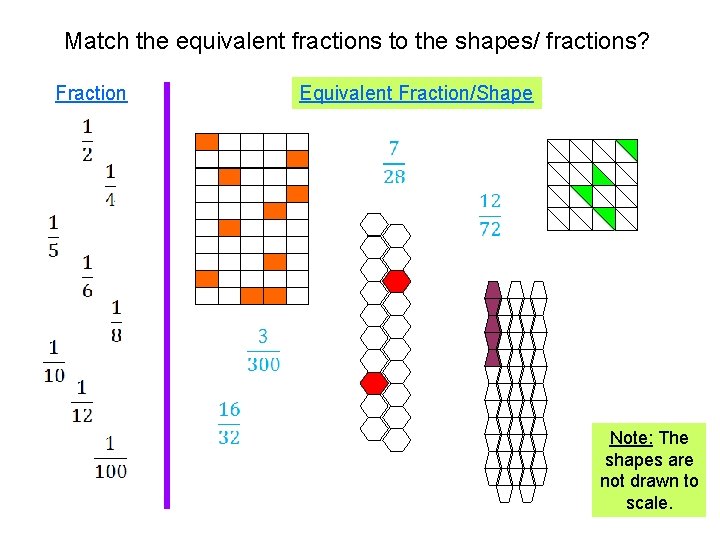 Match the equivalent fractions to the shapes/ fractions?

Fraction

$\frac{1}{2}$

$\frac{1}{4}$

$\frac{1}{5}$

$\frac{1}{6}$

$\frac{1}{8}$

$\frac{1}{10}$

$\frac{1}{12}$

$\frac{1}{100}$

Equivalent Fraction/Shape

$\frac{7}{28}$

$\frac{12}{72}$

$\frac{3}{300}$

$\frac{16}{32}$

Note: The shapes are not drawn to scale.